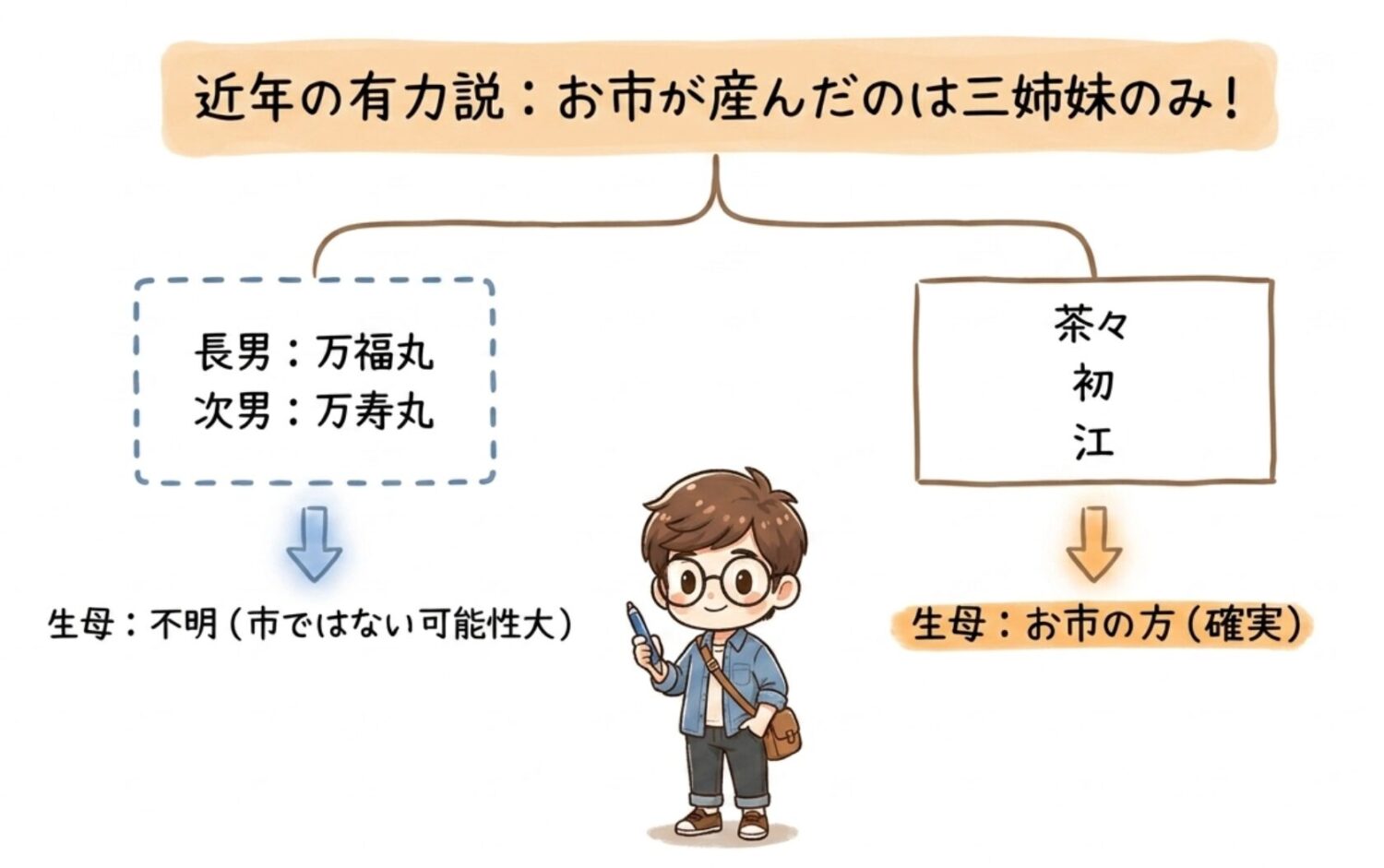 近年の有力説：お市が産んだのは三姉妹のみ！

長男：万福丸
次男：万寿丸

生母：不明（市ではない可能性大）

茶々
初
江

生母：お市の方（確実）